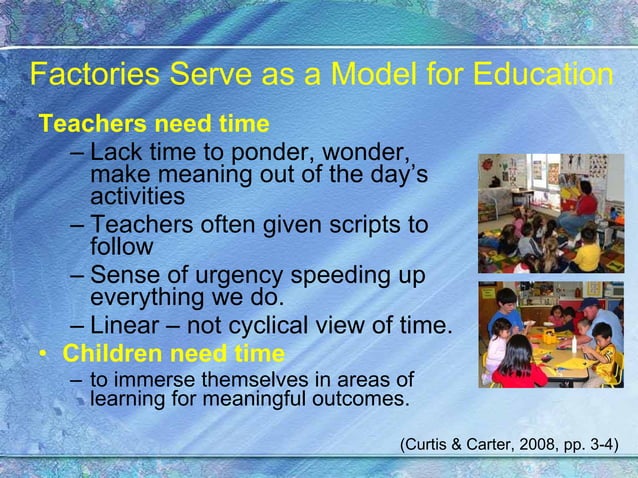 Factories Serve as a Model for Education

Teachers need time

– Lack time to ponder, wonder, make meaning out of the day's activities

– Teachers often given scripts to follow

– Sense of urgency speeding up everything we do.

– Linear – not cyclical view of time.

• Children need time

– to immerse themselves in areas of learning for meaningful outcomes.

(Curtis & Carter, 2008, pp. 3-4)